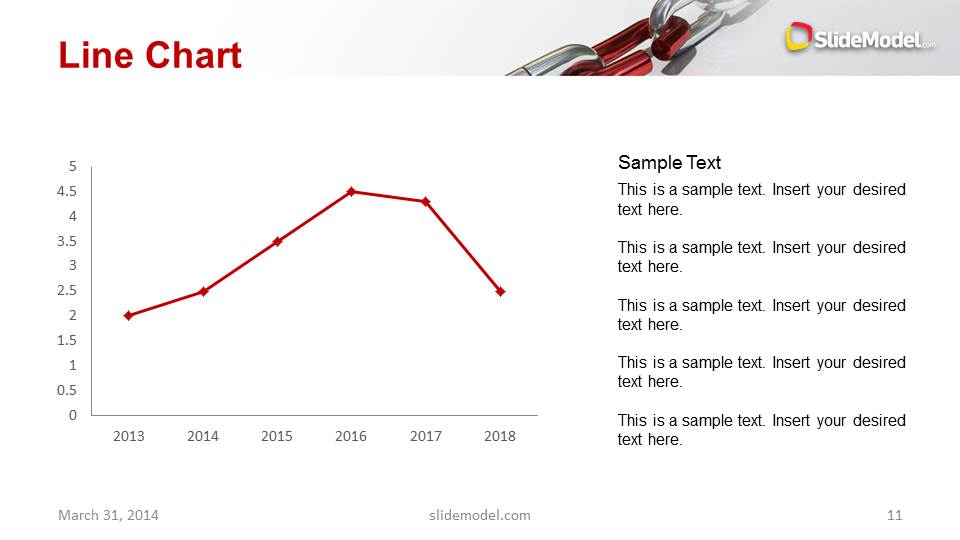 Line Chart

SlideModel.com

5
4.5
4
3.5
3
2.5
2
1.5
1
0.5
0

2013 2014 2015 2016 2017 2018

Sample Text

This is a sample text. Insert your desired text here.

This is a sample text. Insert your desired text here.

This is a sample text. Insert your desired text here.

This is a sample text. Insert your desired text here.

This is a sample text. Insert your desired text here.

March 31, 2014 slidemodel.com 11